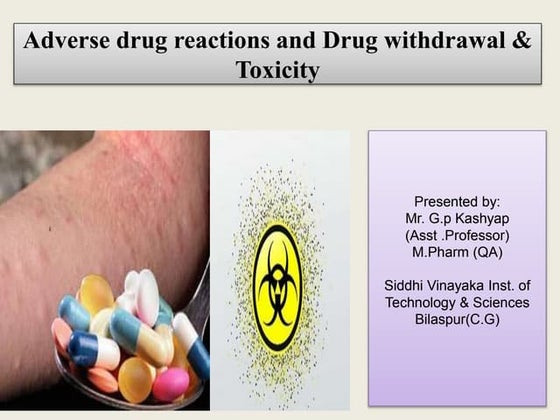 Adverse drug reactions and Drug withdrawal & Toxicity

Presented by:
Mr. G.p Kashyap
(Asst .Professor)
M.Pharm (QA)

Siddhi Vinayaka Inst. of Technology & Sciences
Bilaspur(C.G)